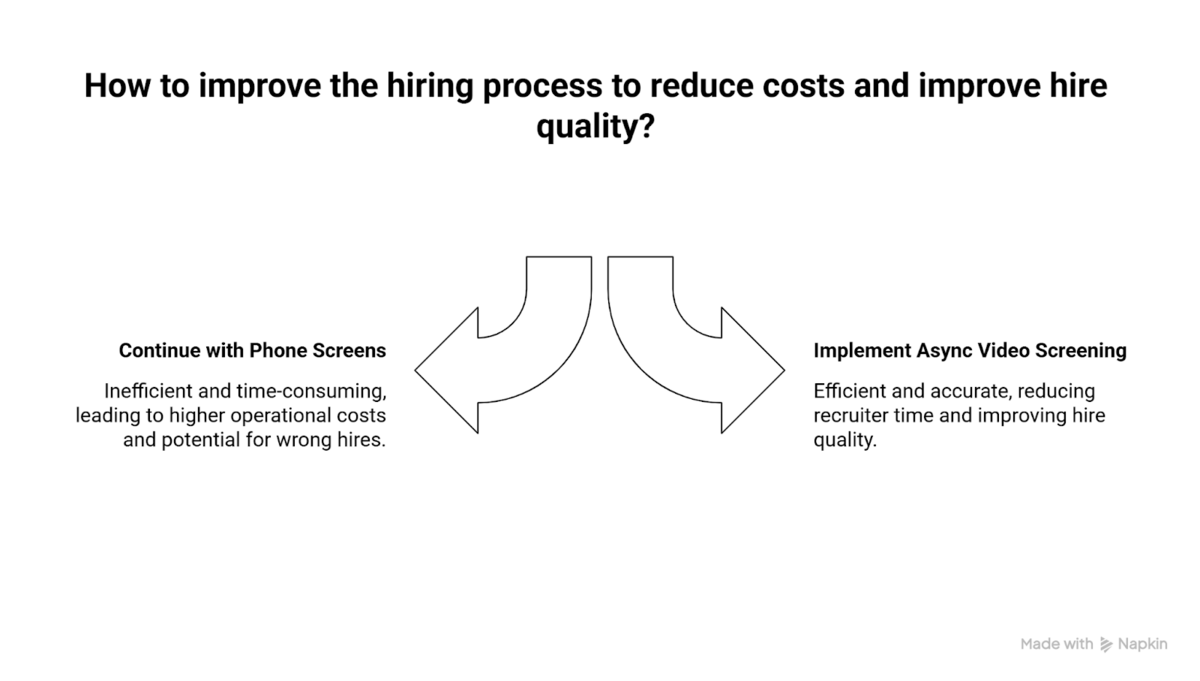 How to improve the hiring process to reduce costs and improve hire quality?

Continue with Phone Screens

Inefficient and time-consuming, leading to higher operational costs and potential for wrong hires.

Implement Async Video Screening

Efficient and accurate, reducing recruiter time and improving hire quality.

Made with Napkin